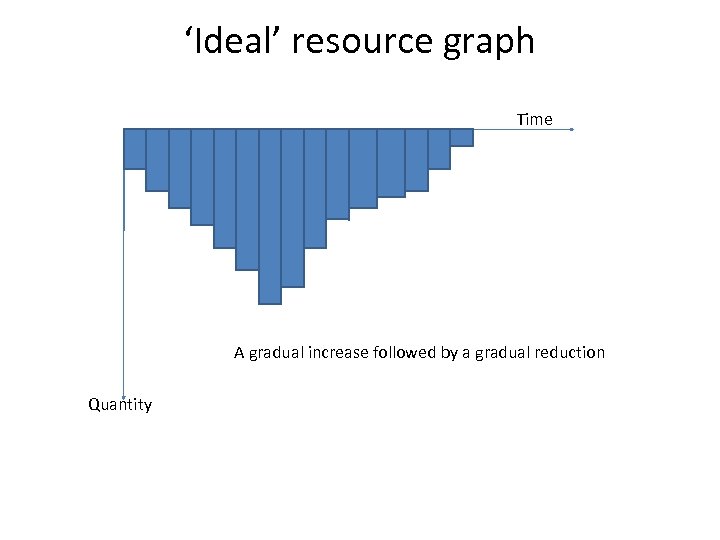 ‘Ideal’ resource graph

Time

A gradual increase followed by a gradual reduction

Quantity